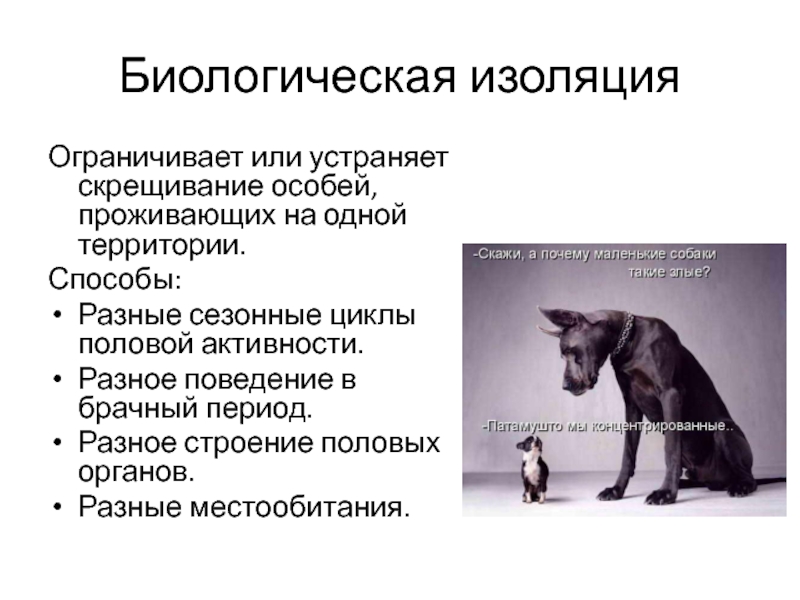 Биологическая изоляция

Ограничивает или устраняет скрещивание особей, проживающих на одной территории.

Способы:

• Разные сезонные циклы половой активности.
• Разное поведение в брачный период.
• Разное строение половых органов.
• Разные местообитания.

-Скажи, а почему маленькие собаки такие злые?

-Патамушто мы концентрированные..